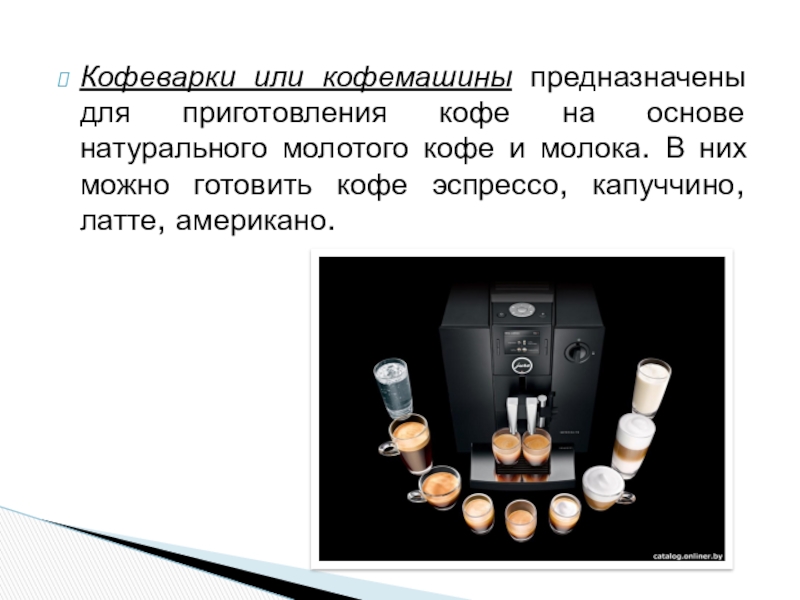 Кофеварки или кофемашины предназначены для приготовления кофе на основе натурального молотого кофе и молока. В них можно готовить кофе эспрессо, капуччино, латте, американо.

catalog.onliner.by